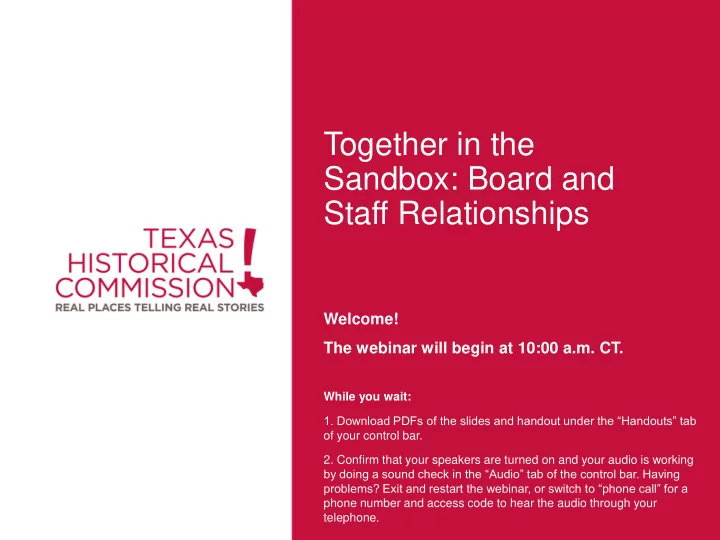 TEXAS HISTORICAL COMMISSION
REAL PLACES TELLING REAL STORIES

Together in the Sandbox: Board and Staff Relationships

Welcome!

The webinar will begin at 10:00 a.m. CT.

While you wait:

1. Download PDFs of the slides and handout under the “Handouts” tab of your control bar.

2. Confirm that your speakers are turned on and your audio is working by doing a sound check in the “Audio” tab of the control bar. Having problems? Exit and restart the webinar, or switch to “phone call” for a phone number and access code to hear the audio through your telephone.